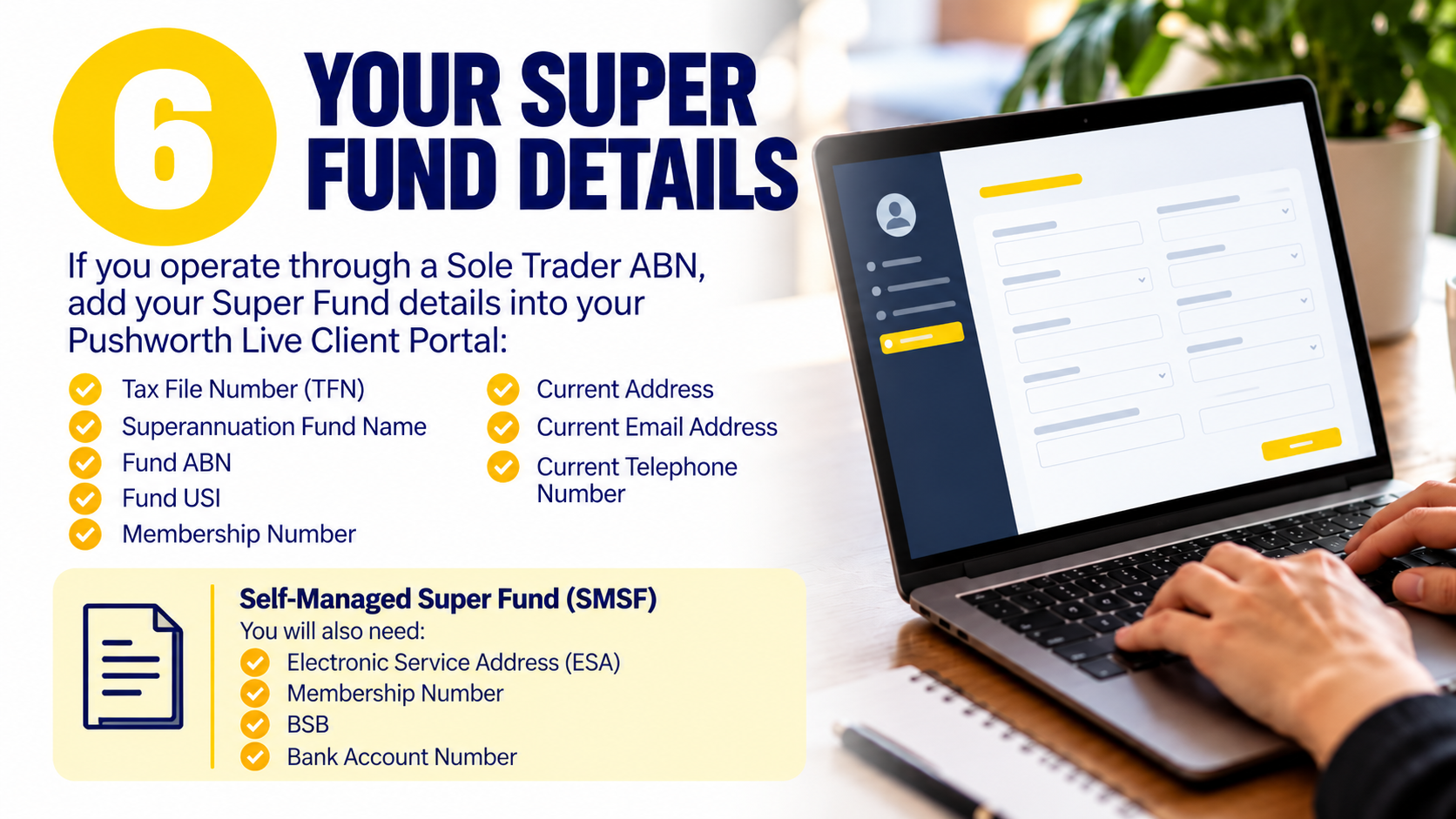 6 YOUR SUPER FUND DETAILS

If you operate through a Sole Trader ABN, add your Super Fund details into your Pushworth Live Client Portal:

Tax File Number (TFN)
Superannuation Fund Name
Fund ABN
Fund USI
Membership Number

Current Address
Current Email Address
Current Telephone Number

Self-Managed Super Fund (SMSF)
You will also need:
Electronic Service Address (ESA)
Membership Number
BSB
Bank Account Number